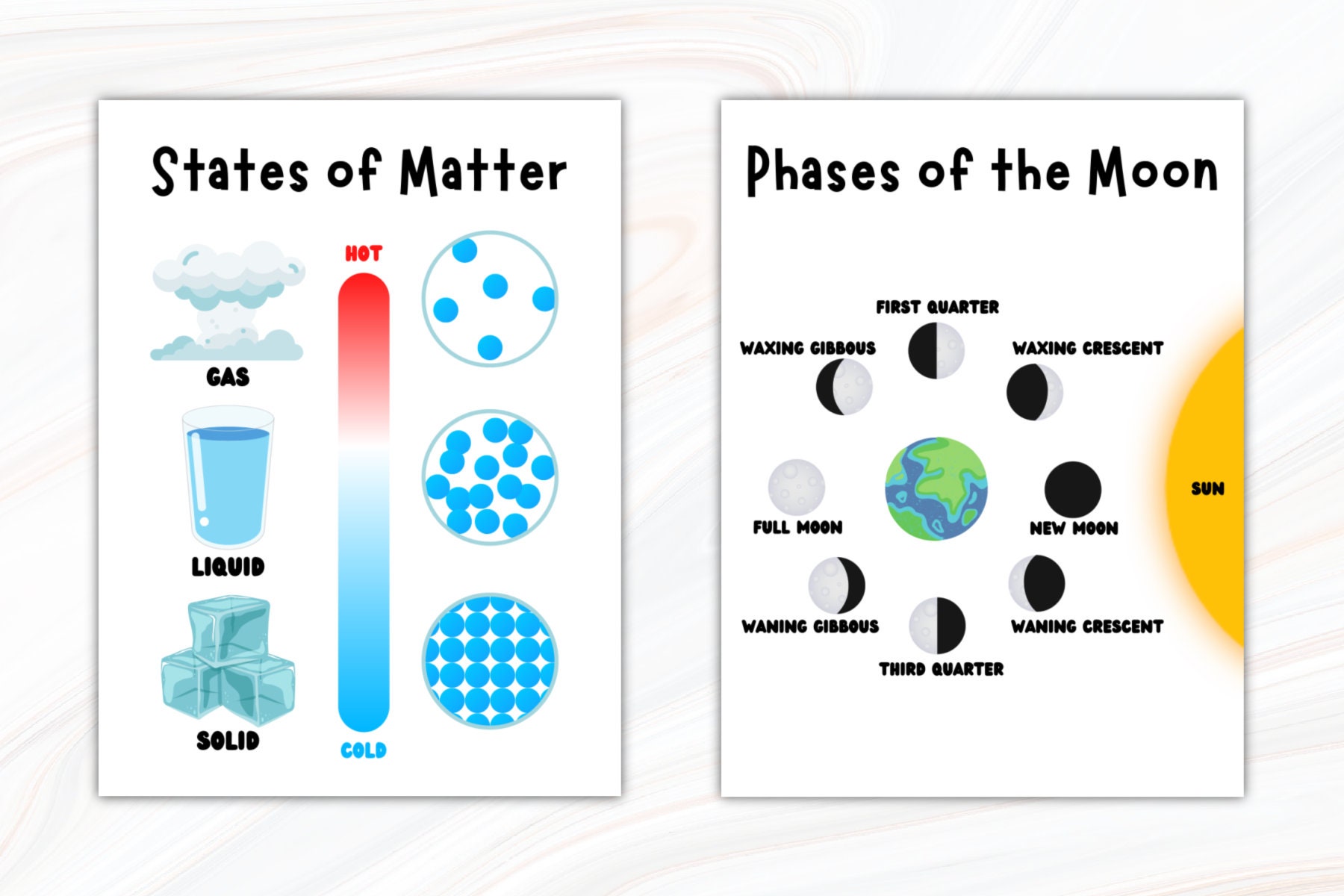 States of Matter

HOT

GAS

LIQUID

SOLID

COLD

Phases of the Moon

FIRST QUARTER

WAXING GIBBOUS

WAXING CRESCENT

FULL MOON

NEW MOON

SUN

WANING GIBBOUS

WANING CRESCENT

THIRD QUARTER